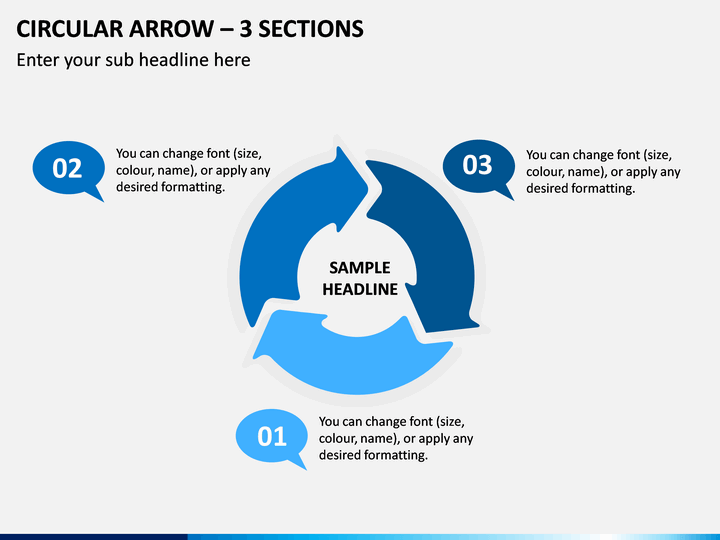 CIRCULAR ARROW – 3 SECTIONS

Enter your sub headline here

02

You can change font (size, colour, name), or apply any desired formatting.

03

You can change font (size, colour, name), or apply any desired formatting.

SAMPLE HEADLINE

01

You can change font (size, colour, name), or apply any desired formatting.